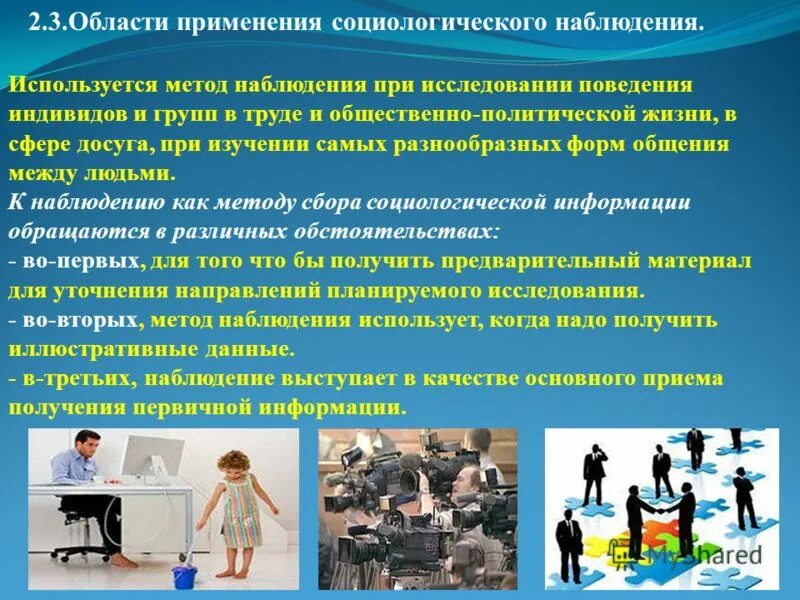 2.3.Области применения социологического наблюдения.

Используется метод наблюдения при исследовании поведения индивидов и групп в труде и общественно-политической жизни, в сфере досуга, при изучении самых разнообразных форм общения между людьми.
К наблюдению как методу сбора социологической информации обращаются в различных обстоятельствах:
- во-первых, для того что бы получить предварительный материал для уточнения направлений планируемого исследования.
- во-вторых, метод наблюдения использует, когда надо получить иллюстративные данные.
- в-третьих, наблюдение выступает в качестве основного приема получения первичной информации.

MyShared